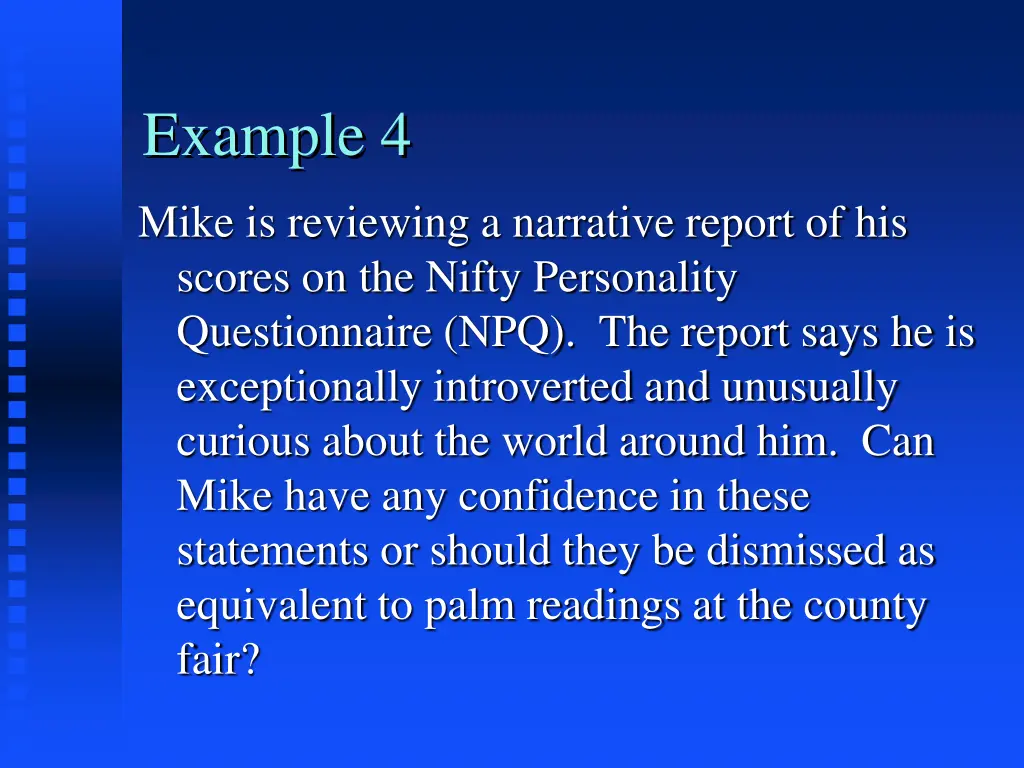 Example 4

Mike is reviewing a narrative report of his scores on the Nifty Personality Questionnaire (NPQ). The report says he is exceptionally introverted and unusually curious about the world around him. Can Mike have any confidence in these statements or should they be dismissed as equivalent to palm readings at the county fair?